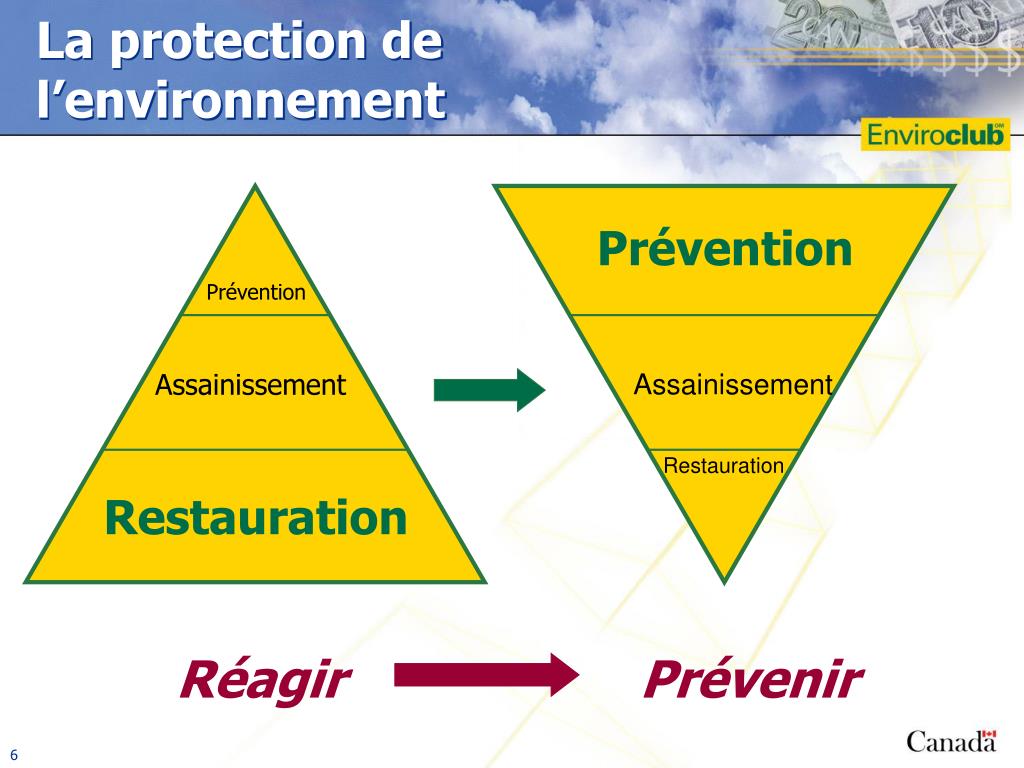 La protection de l'environnement

Enviroclub

Prévention

Assainissement

Restauration

Prévention

Assainissement

Restauration

Réagir

Prévenir

6

Canada